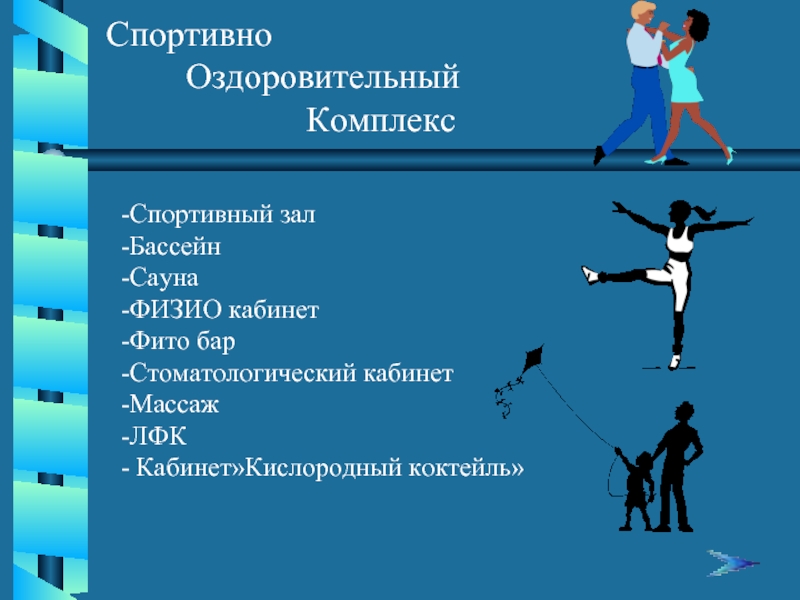 Спортивно
Оздоровительный
Комплекс

-Спортивный зал
-Бассейн
-Сауна
-ФИЗИО кабинет
-Фито бар
-Стоматологический кабинет
-Массаж
-ЛФК
- Кабинет»Кислородный коктейль»